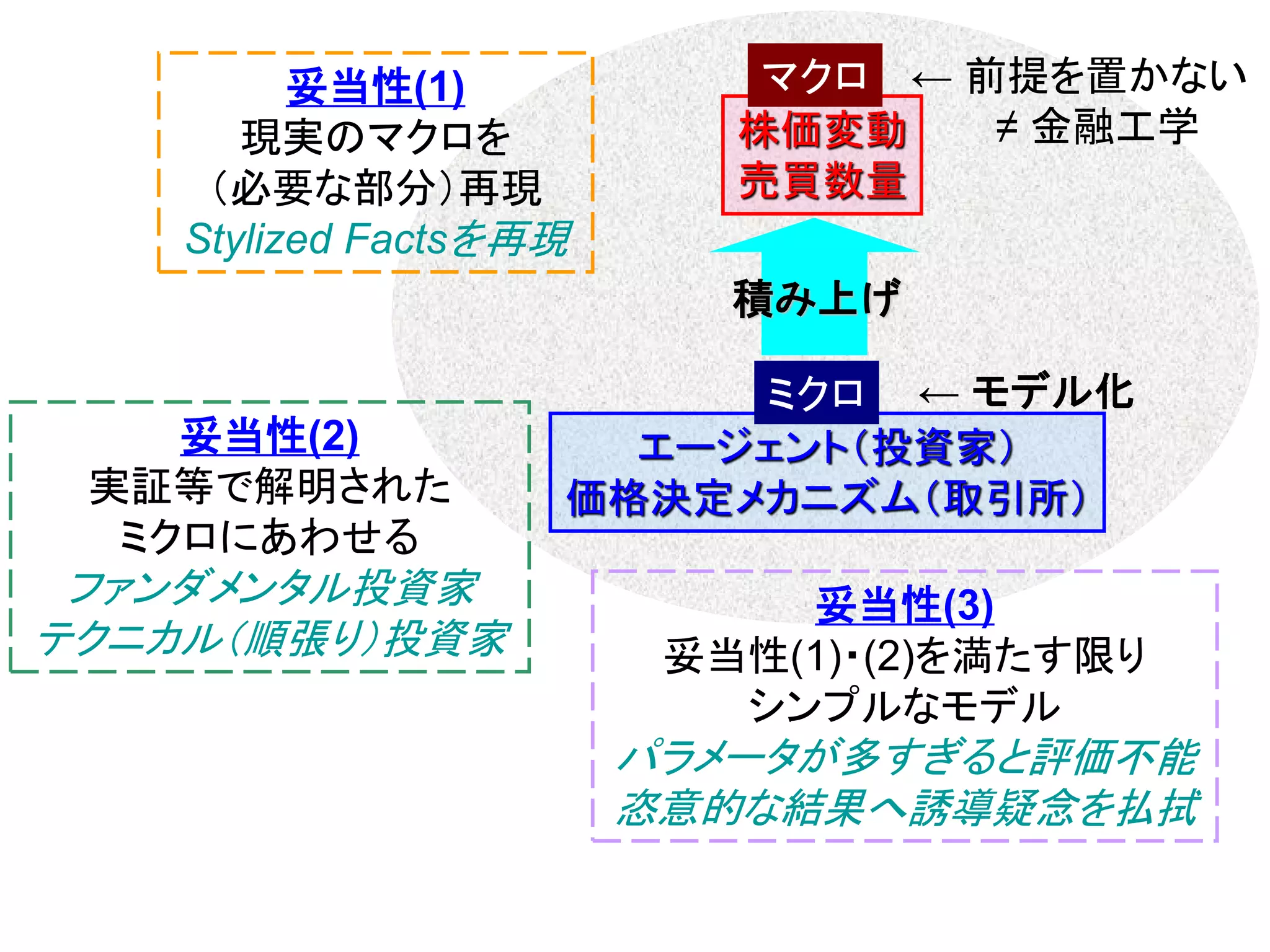 妥当性(1)
現実のマクロを
(必要な部分)再現
Stylized Factsを再現

マクロ
株価変動
売買数量

← 前提を置かない
≠ 金融工学

積み上げ

ミクロ
← モデル化

エージェント(投資家)
価格決定メカニズム(取引所)

妥当性(2)
実証等で解明された
ミクロにあわせる
ファンダメンタル投資家
テクニカル(順張り)投資家

妥当性(3)
妥当性(1)･(2)を満たす限り
シンプルなモデル
パラメータが多すぎると評価不能
恣意的な結果へ誘導疑念を払拭